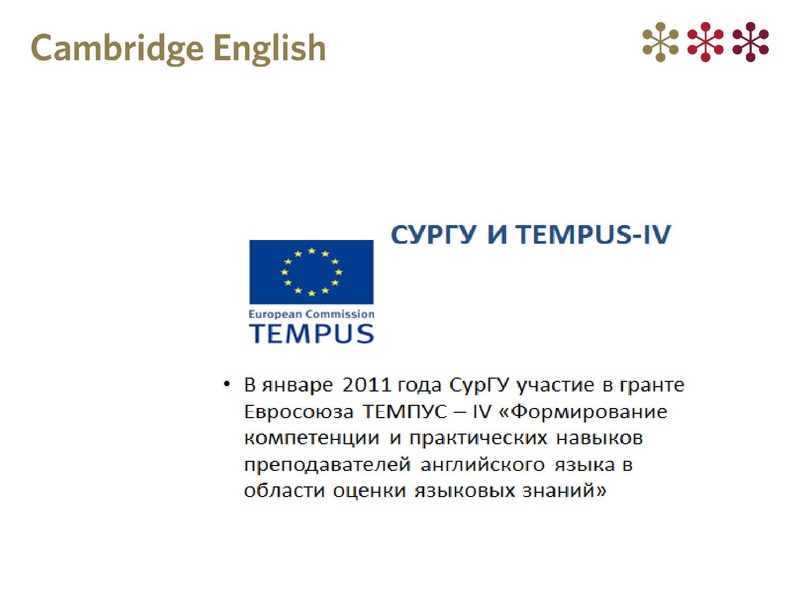 Cambridge English

СУРГУ И TEMPUS-IV

European Commission
TEMPUS

• В январе 2011 года СурГУ участие в гранте Евросоюза ТЕМПУС – IV «Формирование компетенции и практических навыков преподавателей английского языка в области оценки языковых знаний»